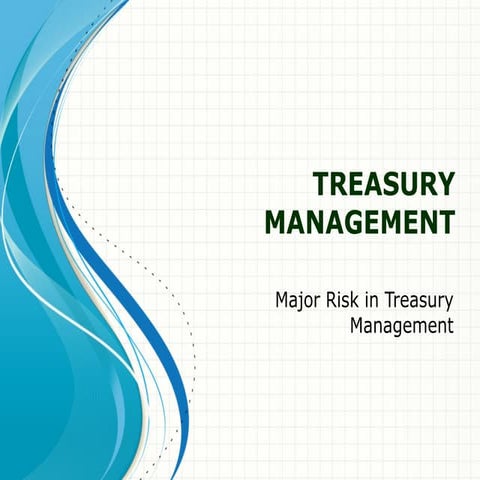 TREASURY MANAGEMENT

Major Risk in Treasury Management